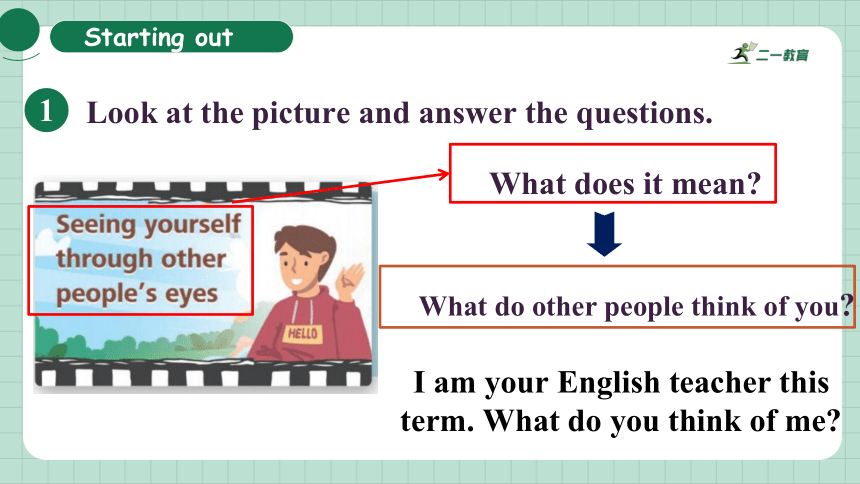 Starting out

二一教育

1 Look at the picture and answer the questions.

Seeing yourself through other people's eyes

HELLO

What does it mean?

What do other people think of you?

I am your English teacher this term. What do you think of me?